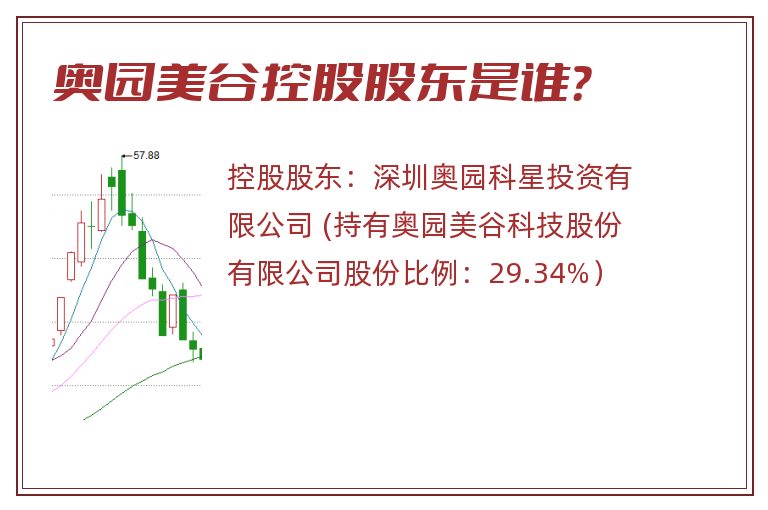 奥园美谷控股股东是谁?

57.88

控股股东：深圳奥园科星投资有限公司 (持有奥园美谷科技股份有限公司股份比例：29.34%)